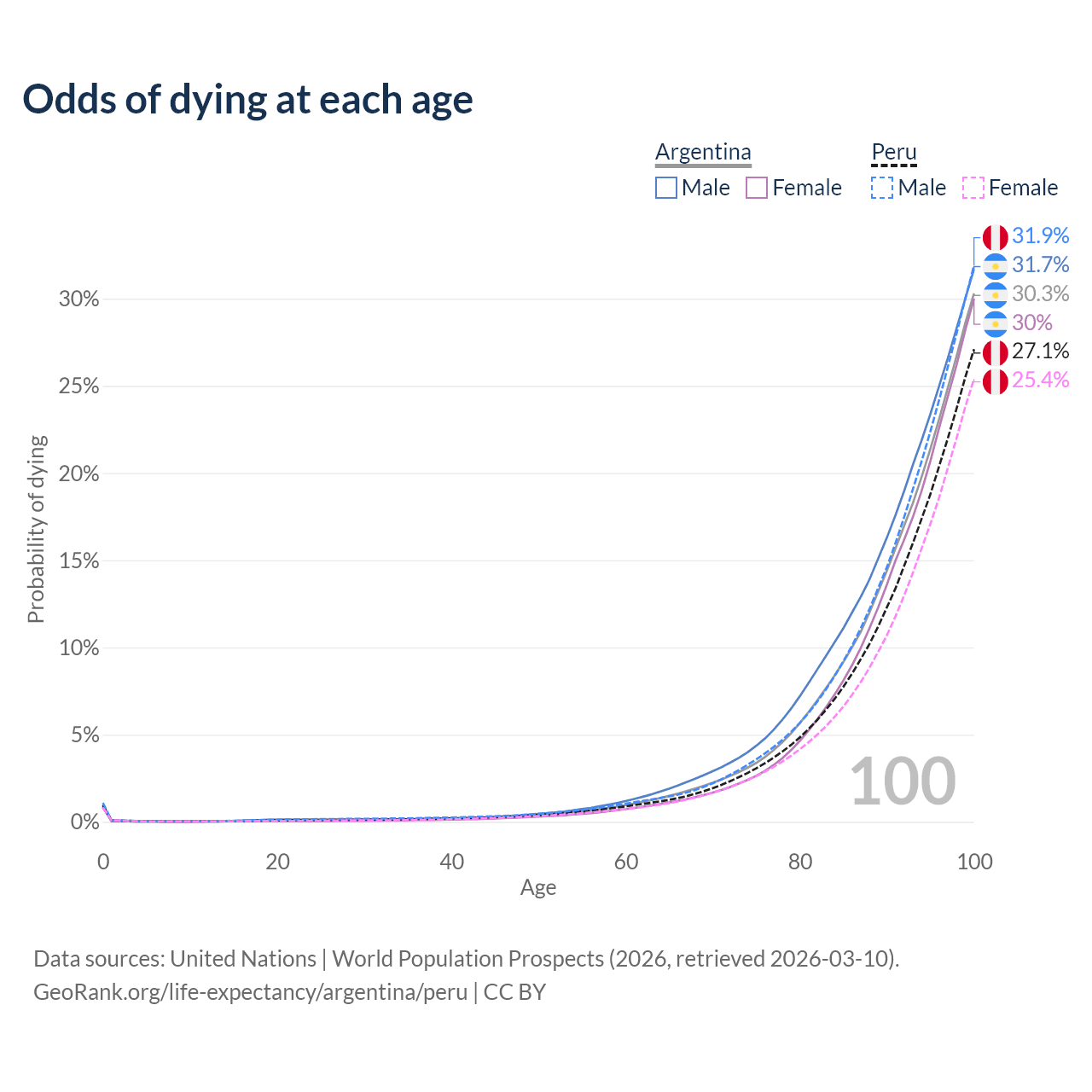 Odds of dying at each age

Argentina
Male Female

Peru
Male Female

31.9%
31.7%
30.3%
30%
27.1%
25.4%

Probability of dying

30%
25%
20%
15%
10%
5%
0%

100

0 20 40 60 80 100

Age

Data sources: United Nations | World Population Prospects (2026, retrieved 2026-03-10).
GeoRank.org/life-expectancy/argentina/peru | CC BY